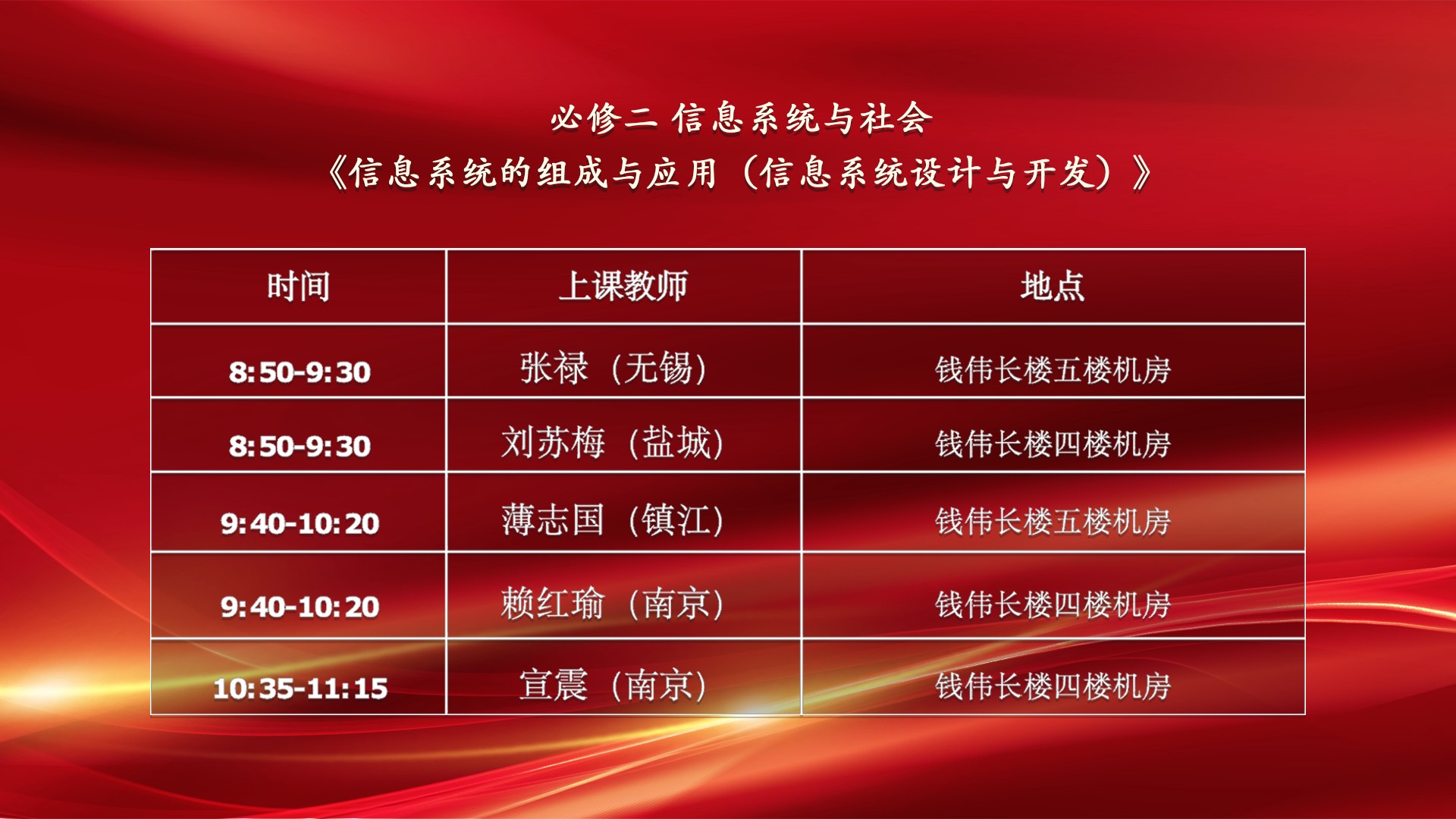 必修二 信息系统与社会
《信息系统的组成与应用（信息系统设计与开发）》

| 时间 | 上课教师 | 地点 |
|---|---|---|
| 8:50-9:30 | 张禄（无锡） | 钱伟长楼五楼机房 |
| 8:50-9:30 | 刘苏梅（盐城） | 钱伟长楼四楼机房 |
| 9:40-10:20 | 薄志国（镇江） | 钱伟长楼五楼机房 |
| 9:40-10:20 | 赖红瑜（南京） | 钱伟长楼四楼机房 |
| 10:35-11:15 | 宣震（南京） | 钱伟长楼四楼机房 |